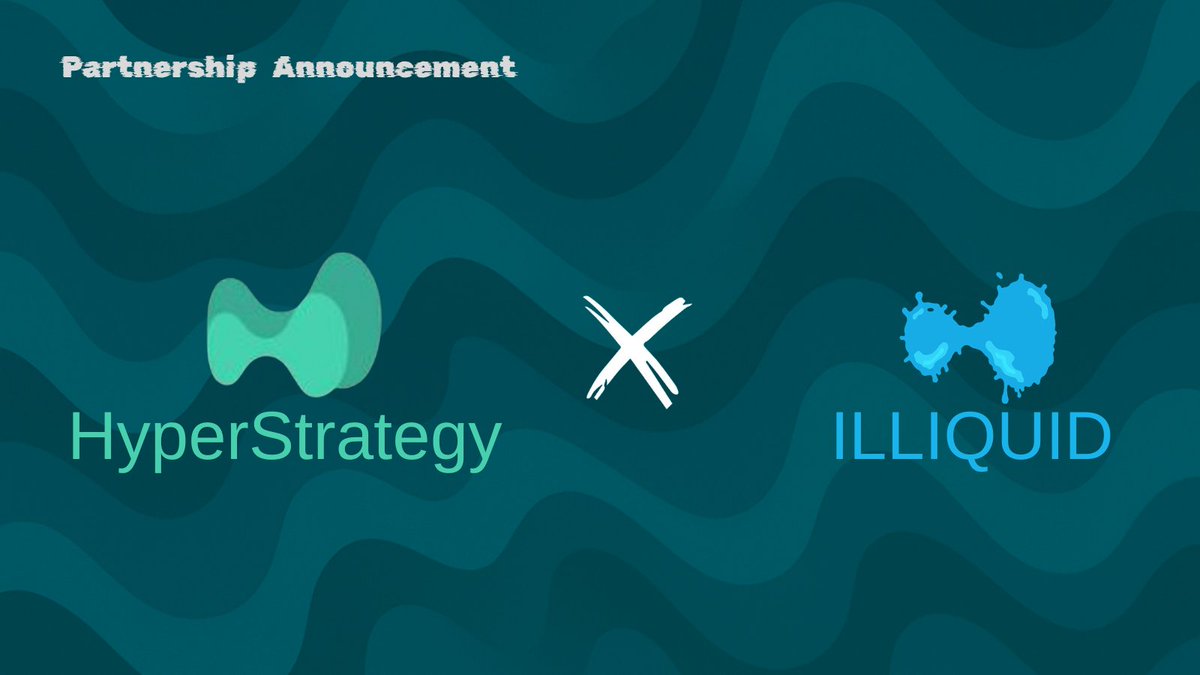 Partnership Announcement

HyperStrategy

X

ILLIQUID